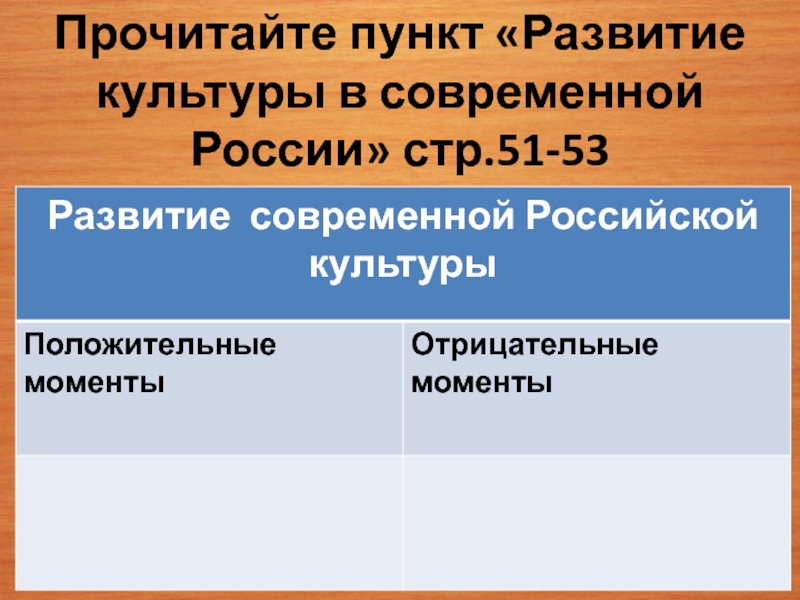 Прочитайте пункт «Развитие культуры в современной России» стр.51-53

| Развитие современной Российской культуры | |
|---|---|
| Положительные моменты | Отрицательные моменты |
| | |